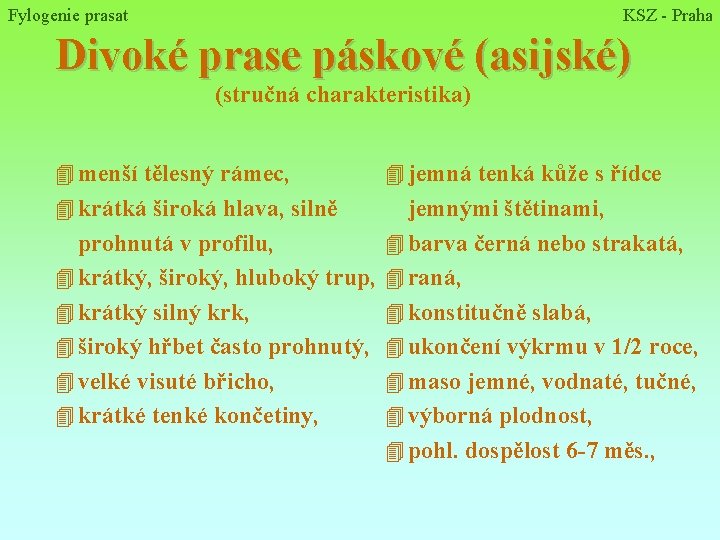 Fylogenie prasat

KSZ - Praha

Divoké prase páskové (asijské)

(stručná charakteristika)

menší tělesný rámec,

krátká široká hlava, silně prohnutá v profilu,

krátký, široký, hluboký trup,

krátký silný krk,

široký hřbet často prohnutý,

velké visuté břicho,

krátké tenké končetiny,

jemná tenká kůže s řídce jemnými štětinami,

barva černá nebo strakatá,

raná,

konstitučně slabá,

ukončení výkrmu v 1/2 roce,

maso jemné, vodnaté, tučné,

výborná plodnost,

pohl. dospělost 6-7 měs.,